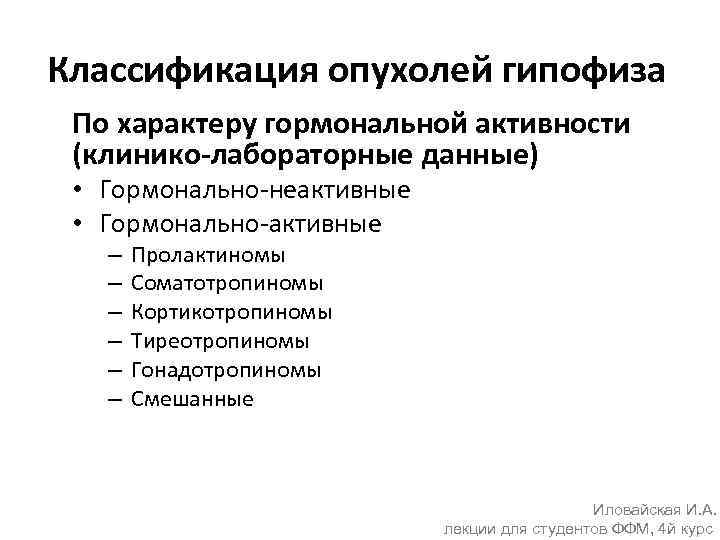 Классификация опухолей гипофиза

По характеру гормональной активности (клинико-лабораторные данные)

• Гормонально-неактивные
• Гормонально-активные
– Пролактиномы
– Соматотропиномы
– Кортикотропиномы
– Тиреотропиномы
– Гонадотропиномы
– Смешанные

Иловайская И.А.
лекции для студентов ФФМ, 4й курс